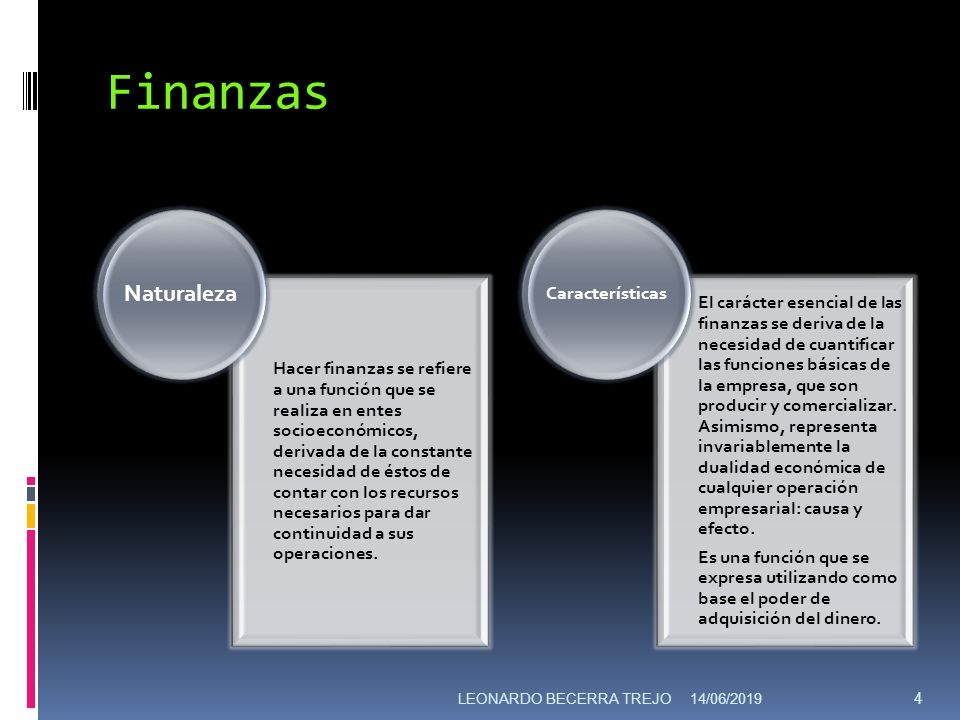 Finanzas

Naturaleza

Hacer finanzas se refiere a una función que se realiza en entes socioeconómicos, derivada de la constante necesidad de éstos de contar con los recursos necesarios para dar continuidad a sus operaciones.

Características

El carácter esencial de las finanzas se deriva de la necesidad de cuantificar las funciones básicas de la empresa, que son producir y comercializar. Asimismo, representa invariablemente la dualidad económica de cualquier operación empresarial: causa y efecto.

Es una función que se expresa utilizando como base el poder de adquisición del dinero.

LEONARDO BECERRA TREJO 14/06/2019 4